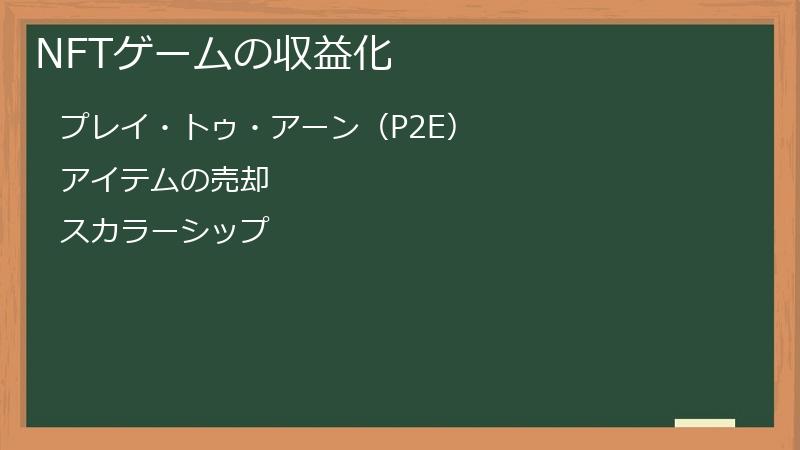 NFTゲームの収益化

プレイ・トゥ・アーン（P2E）

アイテムの売却

スカラーシップ